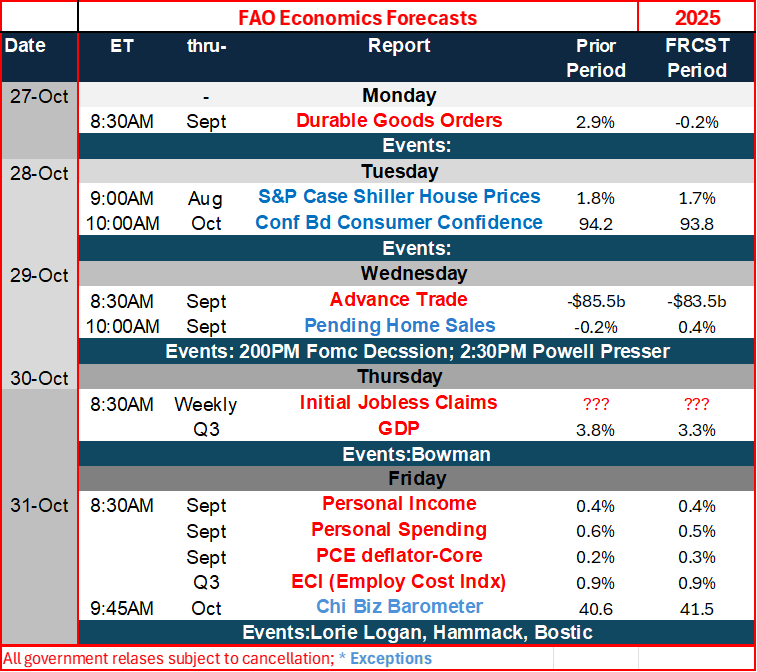 | | FAO Economics Forecasts | | | | 2025 |
|---|---|---|---|---|---|
| Date | ET | thru- | Report | Prior Period | FRCST Period |
| 27-Oct | | - | Monday | | |
| | 8:30AM | Sept | Durable Goods Orders | 2.9% | -0.2% |
| | | | Events: | | |
| 28-Oct | | | Tuesday | | |
| | 9:00AM | Aug | S&P Case Shiller House Prices | 1.8% | 1.7% |
| | 10:00AM | Oct | Conf Bd Consumer Confidence | 94.2 | 93.8 |
| | | | Events: | | |
| 29-Oct | | | Wednesday | | |
| | 8:30AM | Sept | Advance Trade | -$85.5b | -$83.5b |
| | 10:00AM | Sept | Pending Home Sales | -0.2% | 0.4% |
| | | | Events: 200PM Fomc Decssion; 2:30PM Powell Presser | | |
| 30-Oct | | | Thursday | | |
| | 8:30AM | Weekly | Initial Jobless Claims | ??? | ??? |
| | | Q3 | GDP | 3.8% | 3.3% |
| | | | Events:Bowman | | |
| | | | Friday | | |
| 31-Oct | 8:30AM | Sept | Personal Income | 0.4% | 0.4% |
| | | Sept | Personal Spending | 0.6% | 0.5% |
| | | Sept | PCE deflator-Core | 0.2% | 0.3% |
| | | Q3 | ECI (Employ Cost Indx) | 0.9% | 0.9% |
| | 9:45AM | Oct | Chi Biz Barometer | 40.6 | 41.5 |
| | | | Events:Lorie Logan, Hammack, Bostic | | |

All government relases subject to cancellation; * Exceptions